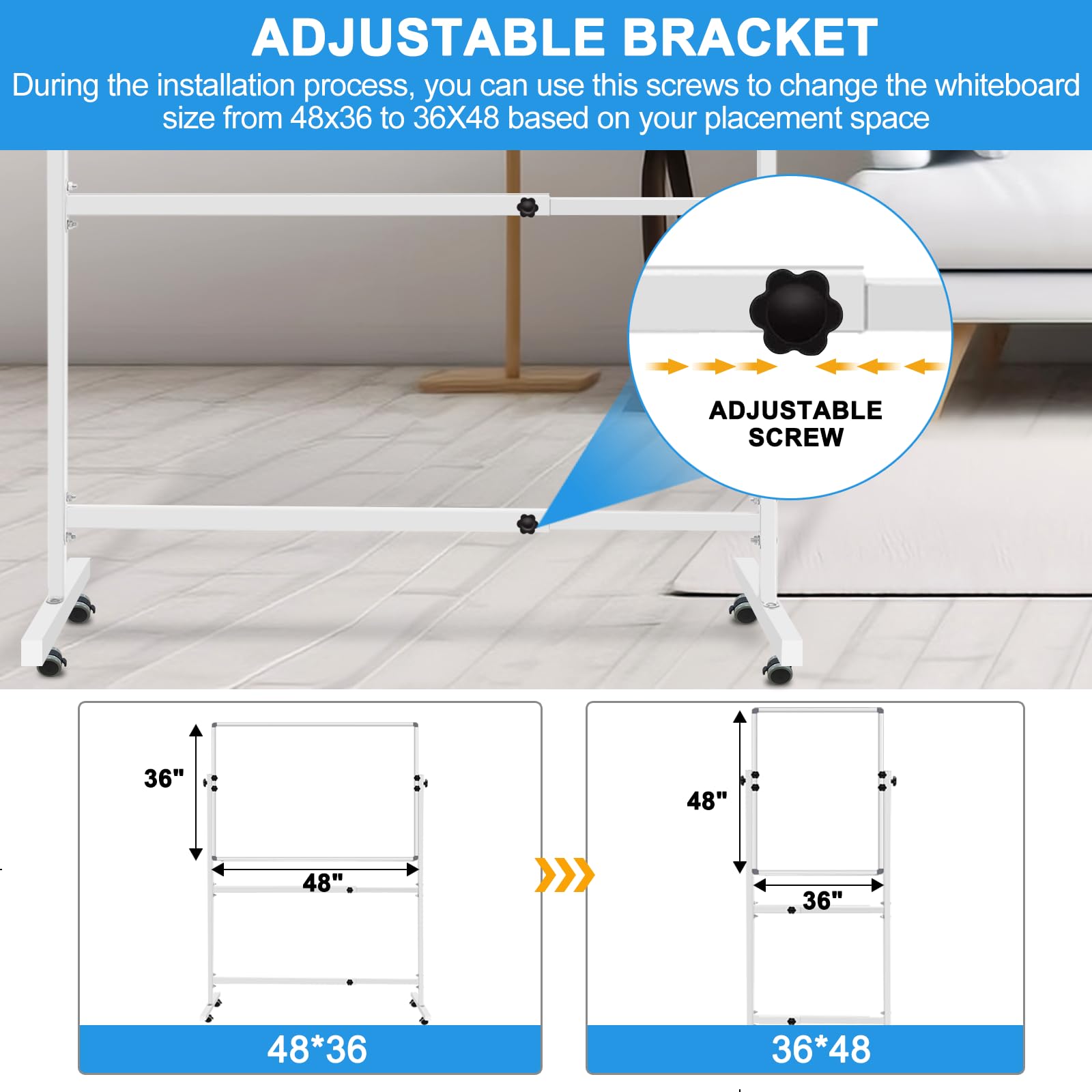 ADJUSTABLE BRACKET

During the installation process, you can use this screws to change the whiteboard size from 48x36 to 36X48 based on your placement space

ADJUSTABLE SCREW

36"

48"

48*36

48"

36"

36*48